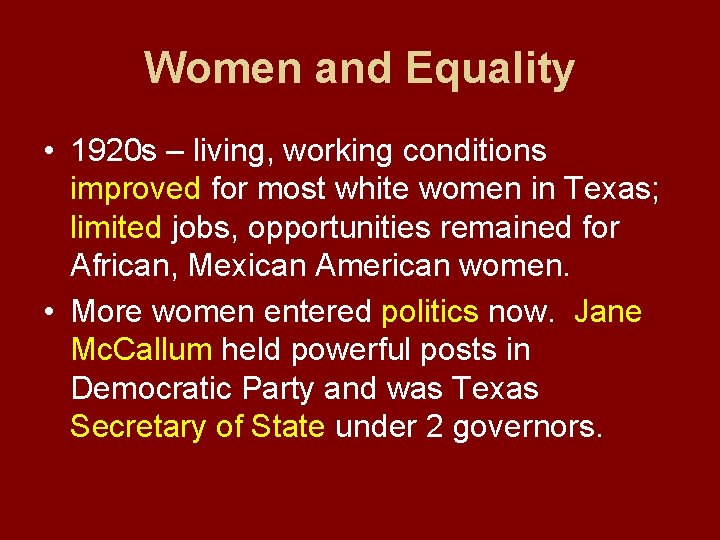 Women and Equality

• 1920s – living, working conditions improved for most white women in Texas; limited jobs, opportunities remained for African, Mexican American women.

• More women entered politics now. Jane McCallum held powerful posts in Democratic Party and was Texas Secretary of State under 2 governors.